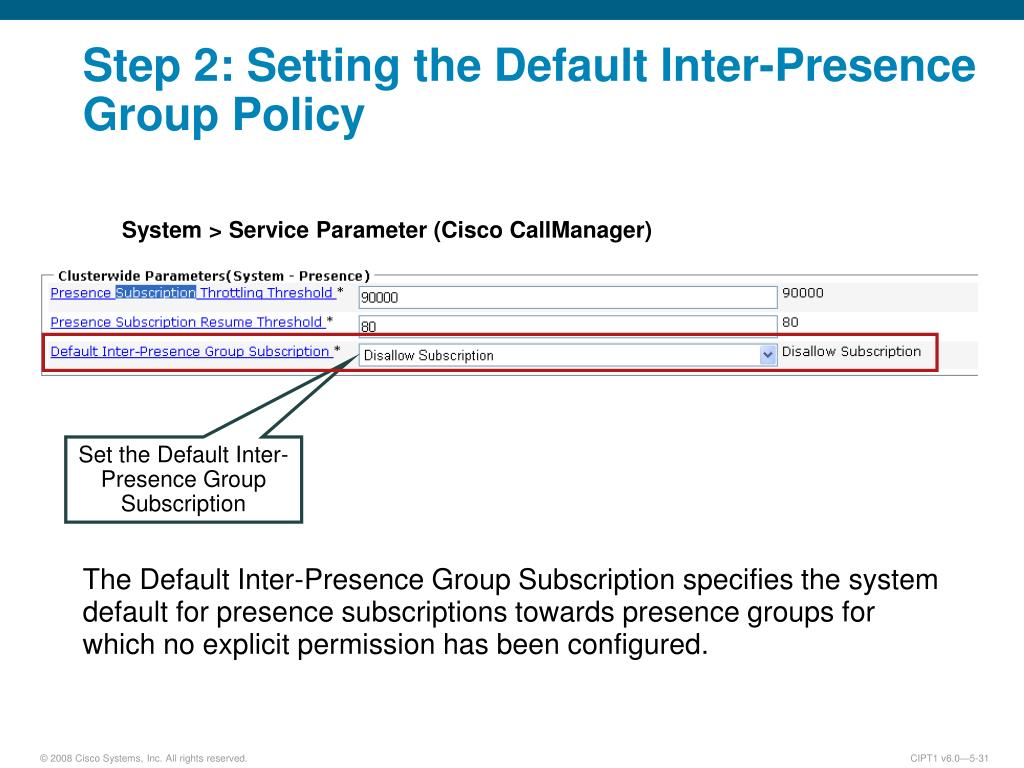 Step 2: Setting the Default Inter-Presence Group Policy

System > Service Parameter (Cisco CallManager)

Clusterwide Parameters(System - Presence)

| | | |
|---|---|---|
| Presence Subscription Throttling Threshold * | 90000 | 90000 |
| Presence Subscription Resume Threshold * | 80 | 80 |
| Default Inter-Presence Group Subscription * | Disallow Subscription | Disallow Subscription |

Set the Default Inter-Presence Group Subscription

The Default Inter-Presence Group Subscription specifies the system default for presence subscriptions towards presence groups for which no explicit permission has been configured.

© 2008 Cisco Systems, Inc. All rights reserved.

CIPT1 v6.0—5-31